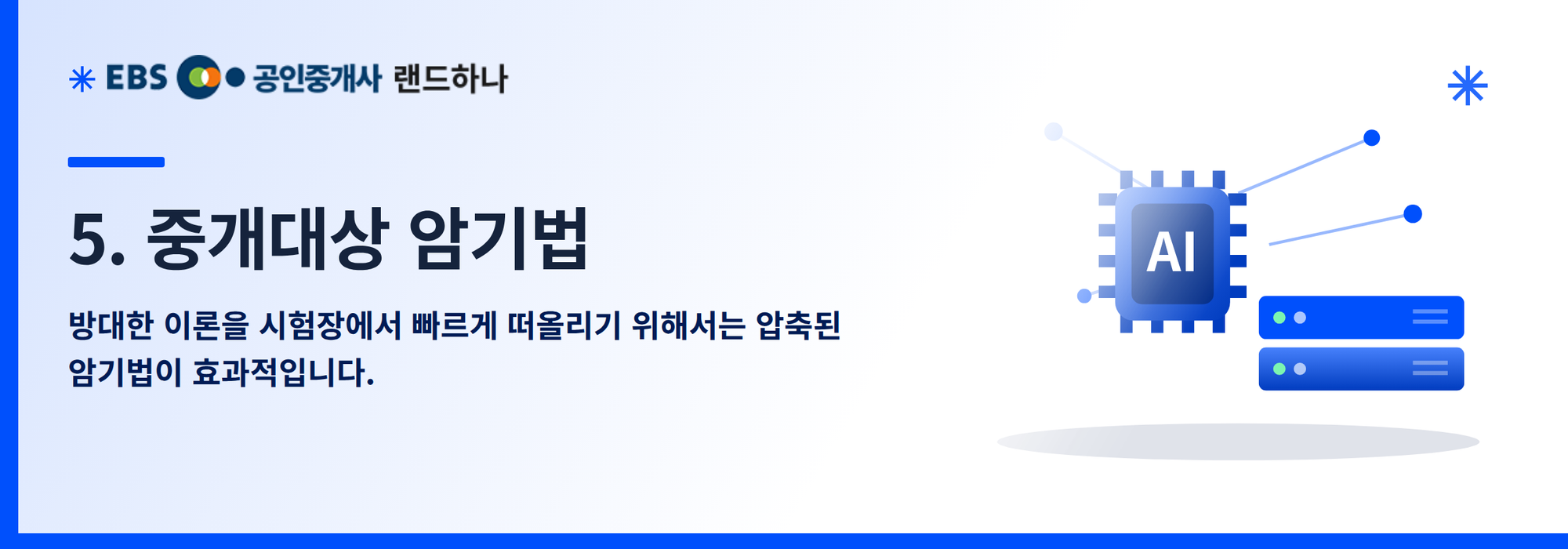 EBS 공인중개사 랜드하나

5. 중개대상 암기법

방대한 이론을 시험장에서 빠르게 떠올리기 위해서는 압축된 암기법이 효과적입니다.

AI